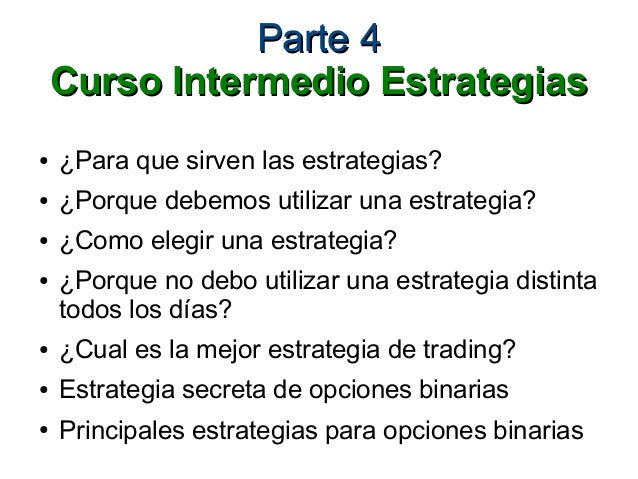 Parte 4
Curso Intermedio Estrategias

• ¿Para que sirven las estrategias?
• ¿Porque debemos utilizar una estrategia?
• ¿Como elegir una estrategia?
• ¿Porque no debo utilizar una estrategia distinta todos los días?
• ¿Cual es la mejor estrategia de trading?
• Estrategia secreta de opciones binarias
• Principales estrategias para opciones binarias